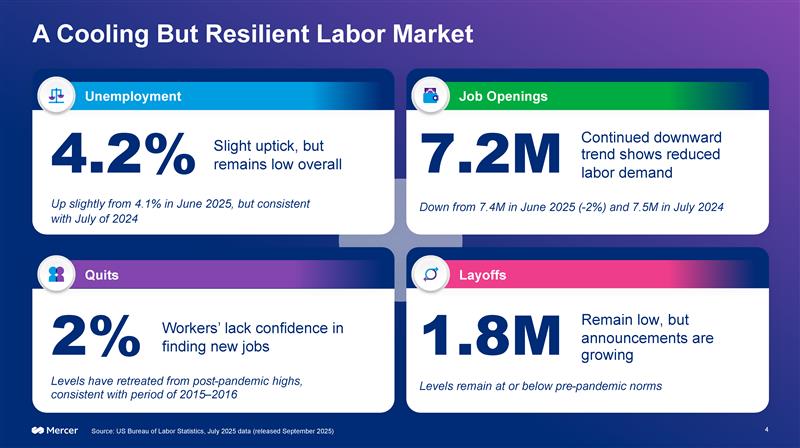 A Cooling But Resilient Labor Market

Unemployment

4.2%

Slight uptick, but remains low overall

Up slightly from 4.1% in June 2025, but consistent with July of 2024

Job Openings

7.2M

Continued downward trend shows reduced labor demand

Down from 7.4M in June 2025 (-2%) and 7.5M in July 2024

Quits

2%

Workers' lack confidence in finding new jobs

Levels have retreated from post-pandemic highs, consistent with period of 2015–2016

Layoffs

1.8M

Remain low, but announcements are growing

Levels remain at or below pre-pandemic norms

Mercer

Source: US Bureau of Labor Statistics, July 2025 data (released September 2025)

4